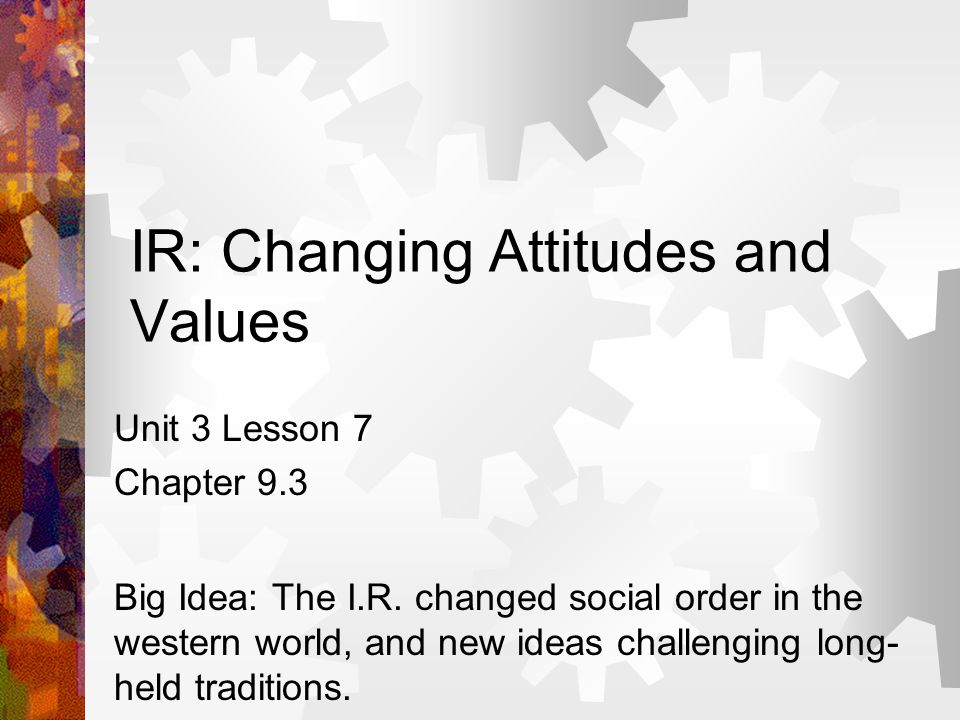 IR: Changing Attitudes and Values

Unit 3 Lesson 7
Chapter 9.3

Big Idea: The I.R. changed social order in the western world, and new ideas challenging long-held traditions.